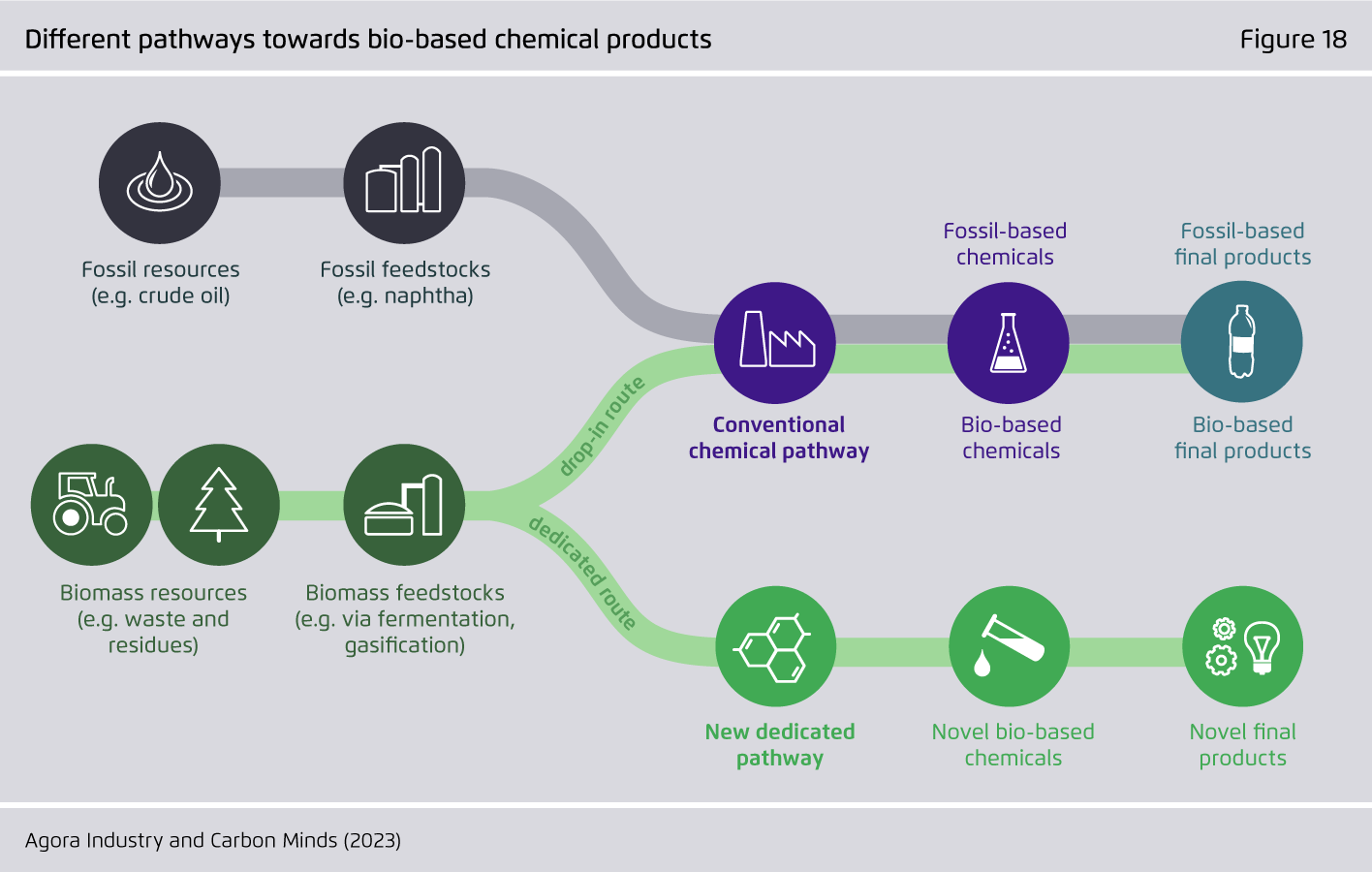 Different pathways towards bio-based chemical products

Figure 18

Fossil resources (e.g. crude oil)

Fossil feedstocks (e.g. naphtha)

Fossil-based chemicals

Fossil-based final products

drop-in route

Conventional chemical pathway

Bio-based chemicals

Bio-based final products

Biomass resources (e.g. waste and residues)

Biomass feedstocks (e.g. via fermentation, gasification)

dedicated route

New dedicated pathway

Novel bio-based chemicals

Novel final products

Agora Industry and Carbon Minds (2023)